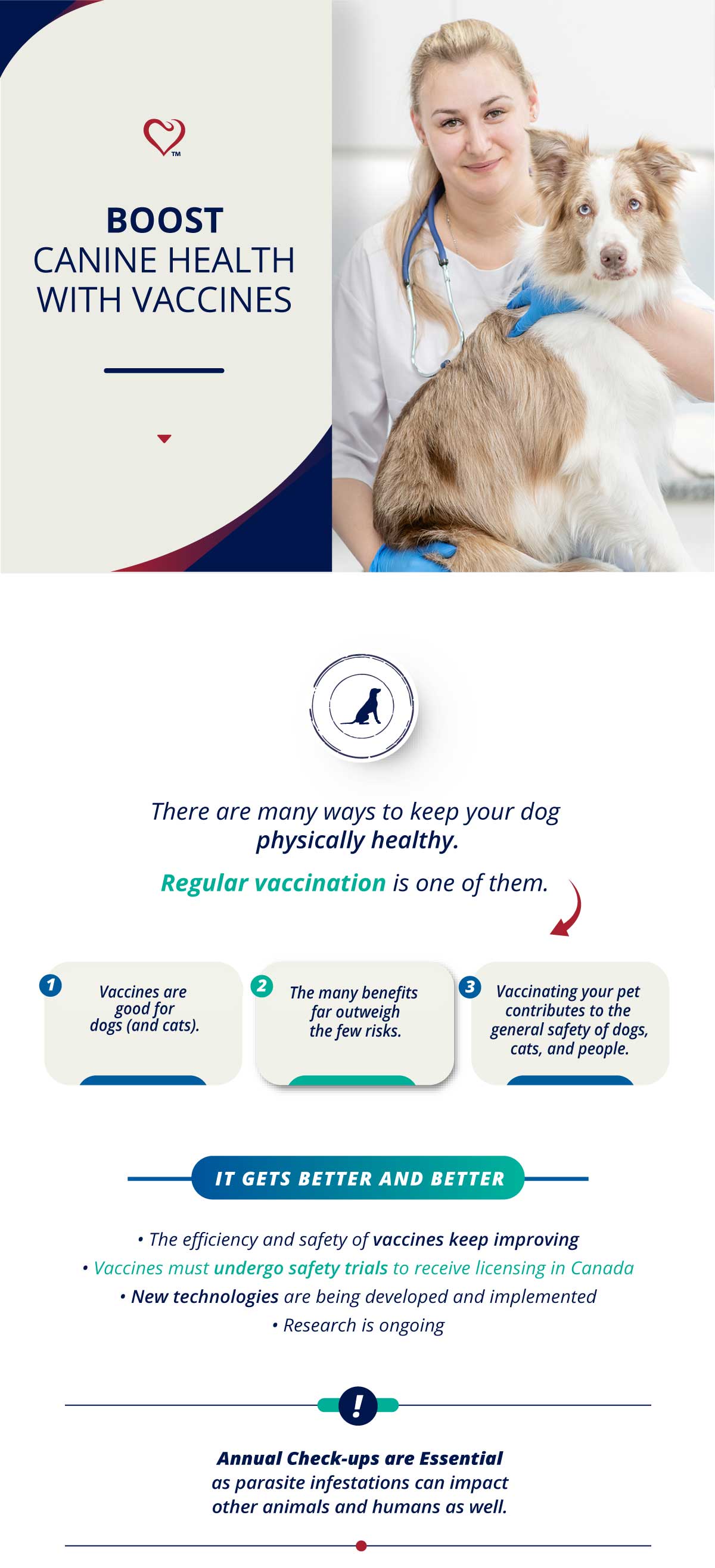 TM

BOOST
CANINE HEALTH
WITH VACCINES

There are many ways to keep your dog physically healthy.

Regular vaccination is one of them.

1 Vaccines are good for dogs (and cats).

2 The many benefits far outweigh the few risks.

3 Vaccinating your pet contributes to the general safety of dogs, cats, and people.

IT GETS BETTER AND BETTER

• The efficiency and safety of vaccines keep improving
• Vaccines must undergo safety trials to receive licensing in Canada
• New technologies are being developed and implemented
• Research is ongoing

!

Annual Check-ups are Essential as parasite infestations can impact other animals and humans as well.